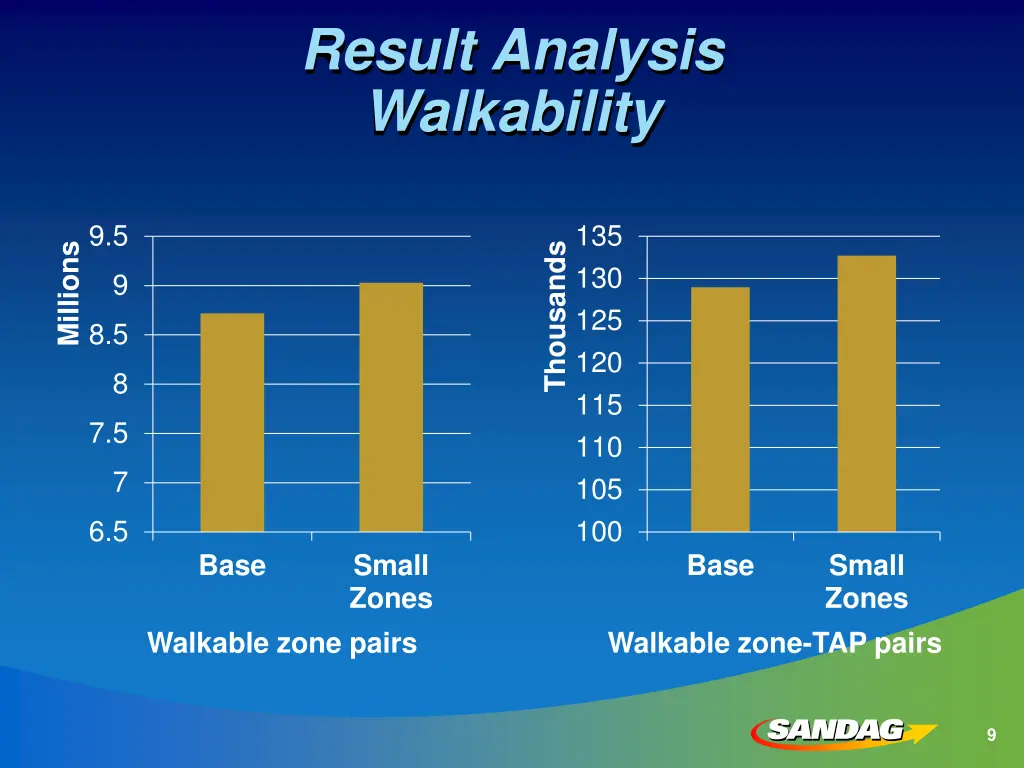 Result Analysis
Walkability

Millions
9.5
9
8.5
8
7.5
7
6.5
Base
Small Zones
Walkable zone pairs

Thousands
135
130
125
120
115
110
105
100
Base
Small Zones
Walkable zone-TAP pairs

SANDAG
9